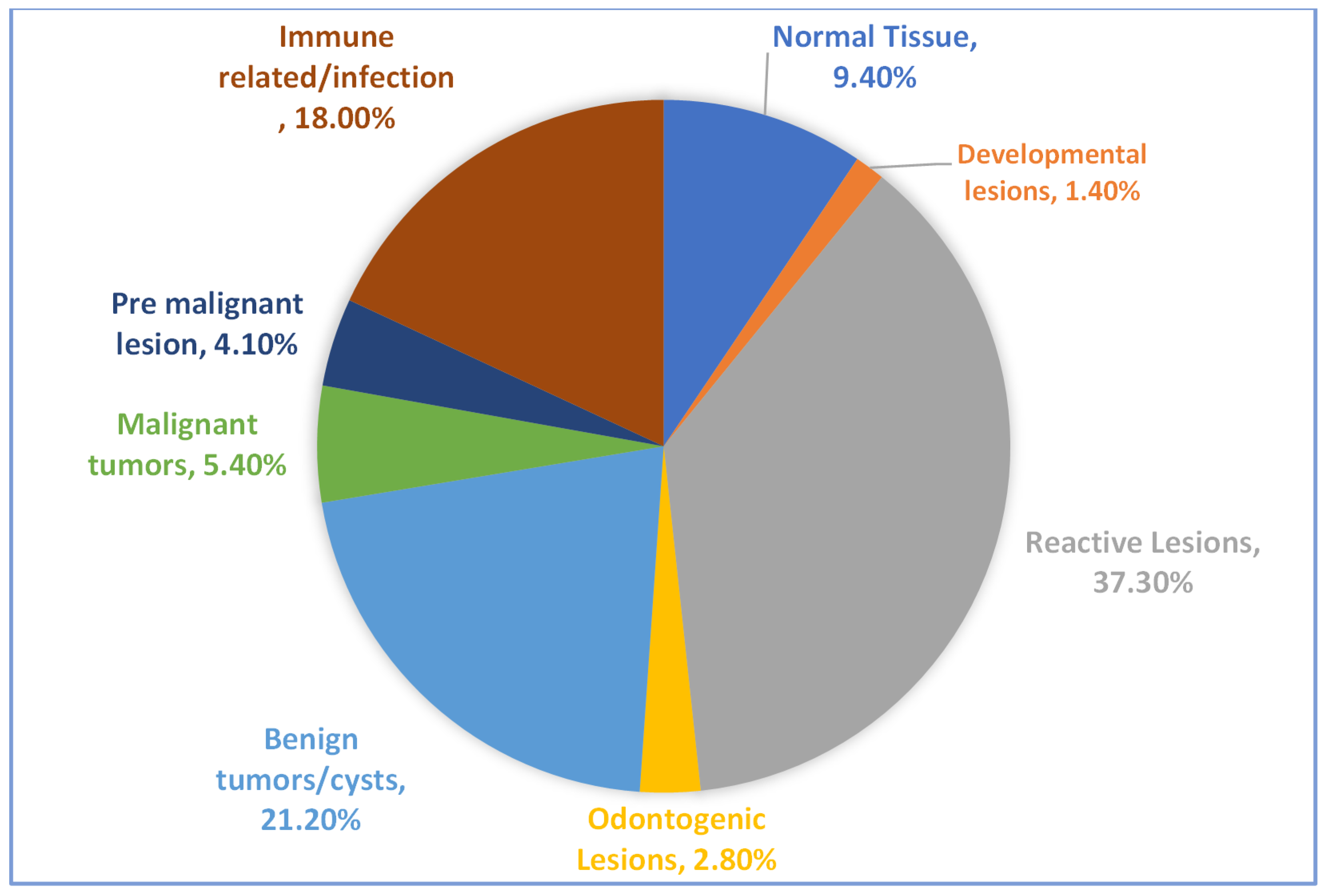 Immune related/infection , 18.00%

Normal Tissue, 9.40%

Developmental lesions, 1.40%

Pre malignant lesion, 4.10%

Malignant tumors, 5.40%

Reactive Lesions, 37.30%

Benign tumors/cysts, 21.20%

Odontogenic Lesions, 2.80%